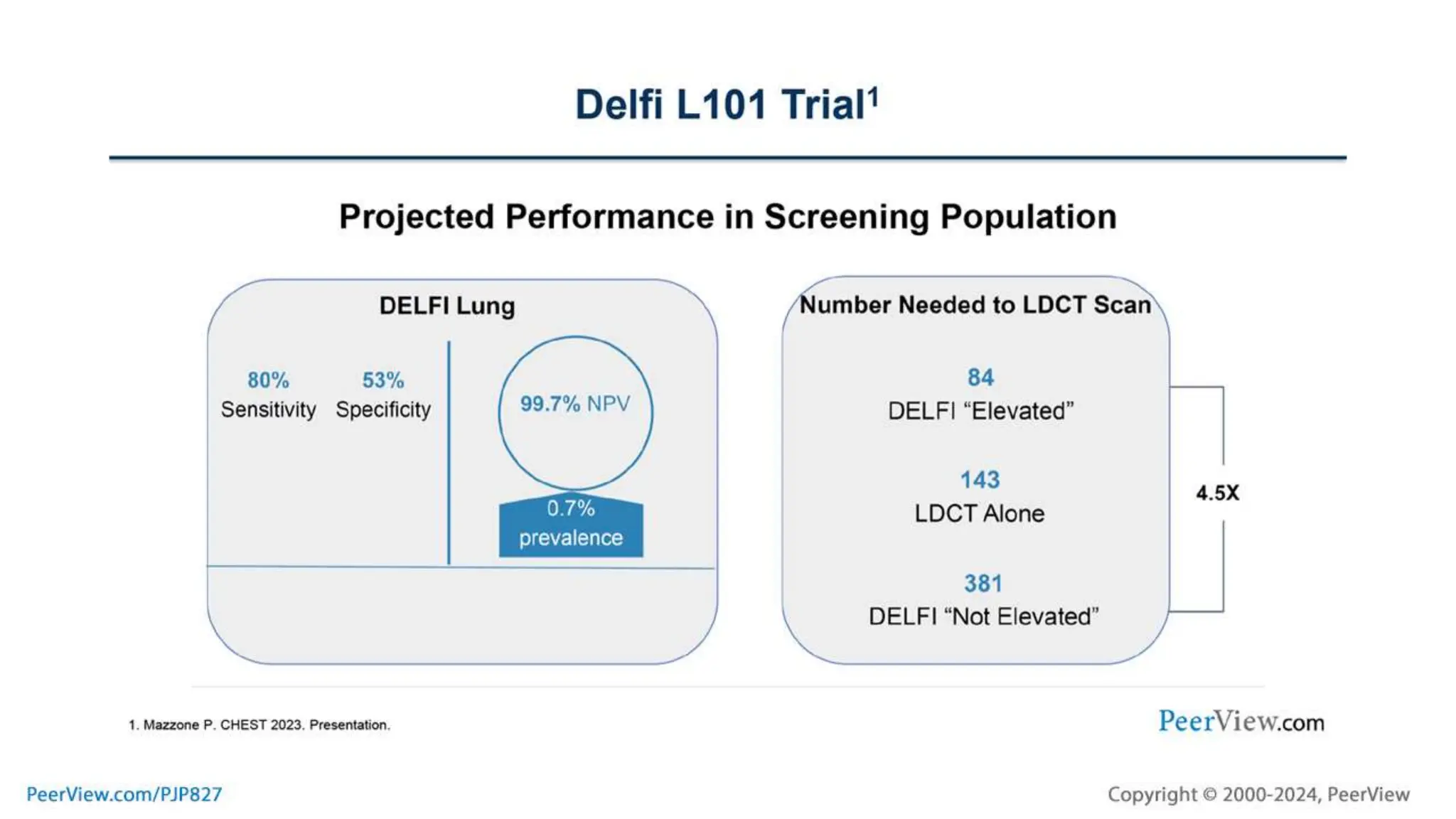 Delfi L101 Trial$^1$

Projected Performance in Screening Population

DELFI Lung

80%
Sensitivity

53%
Specificity

99.7% NPV

0.7%
prevalence

Number Needed to LDCT Scan

84
DELFI “Elevated”

143
LDCT Alone

381
DELFI “Not Elevated”

4.5X

1. Mazzone P. CHEST 2023. Presentation.

PeerView.com

PeerView.com/PJP827

Copyright © 2000-2024, PeerView